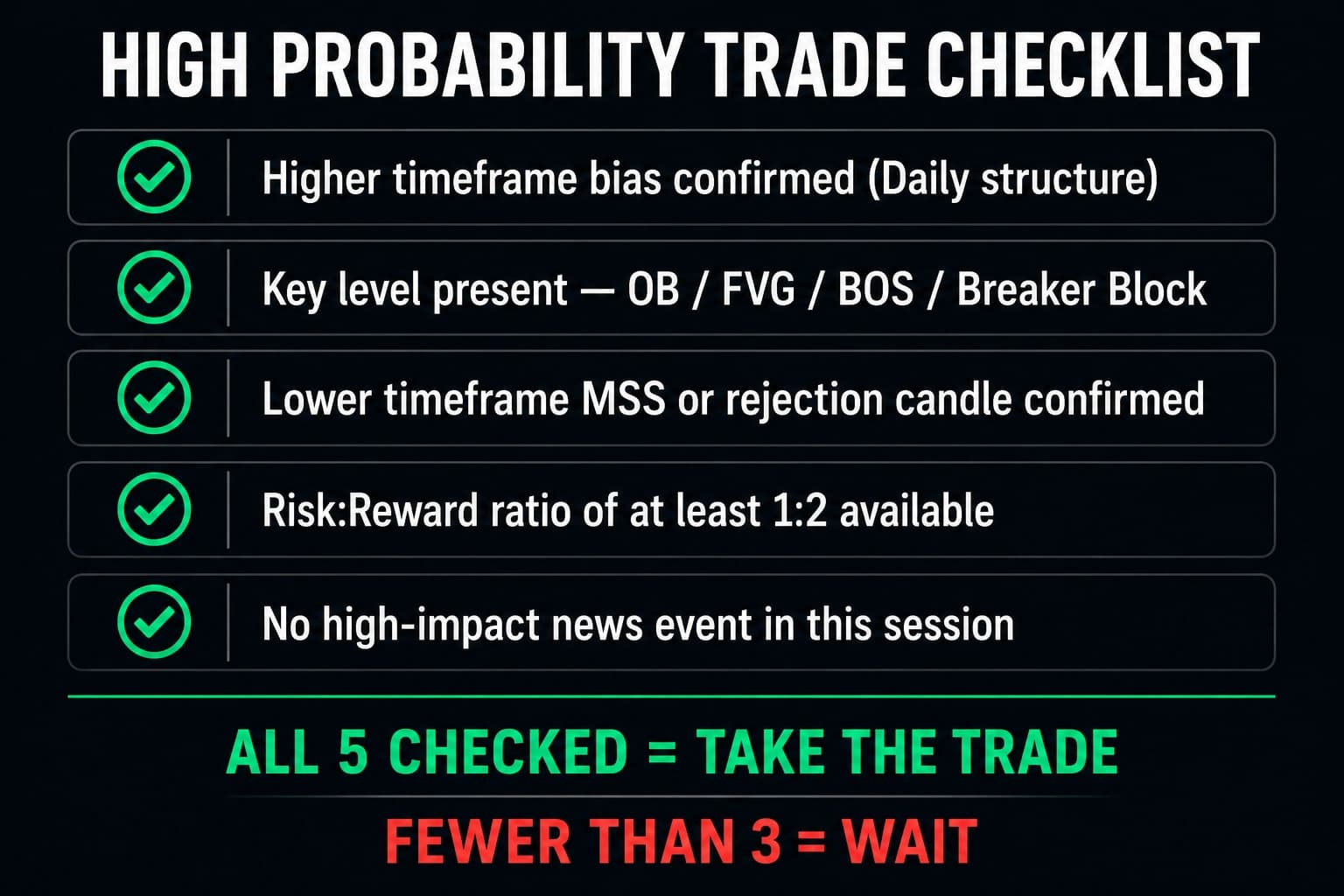 HIGH PROBABILITY TRADE CHECKLIST

Higher timeframe bias confirmed (Daily structure)

Key level present — OB / FVG / BOS / Breaker Block

Lower timeframe MSS or rejection candle confirmed

Risk:Reward ratio of at least 1:2 available

No high-impact news event in this session

ALL 5 CHECKED = TAKE THE TRADE

FEWER THAN 3 = WAIT